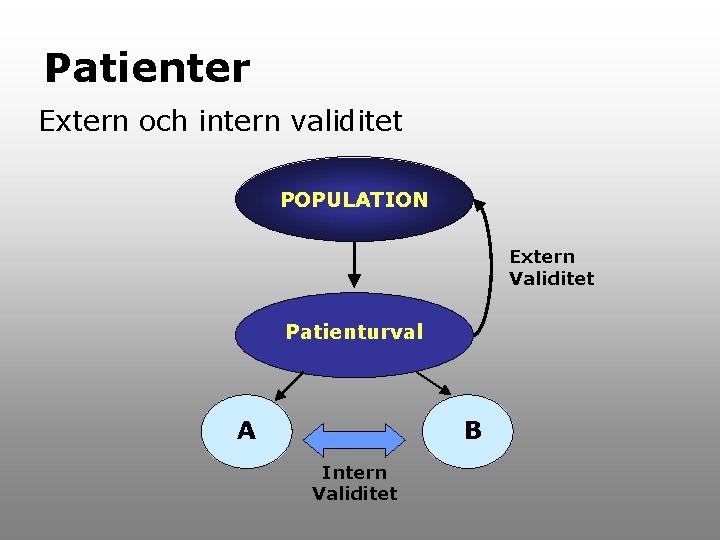 Patienter

Extern och intern validitet

POPULATION

Extern Validitet

Patienturval

A

B

Intern Validitet